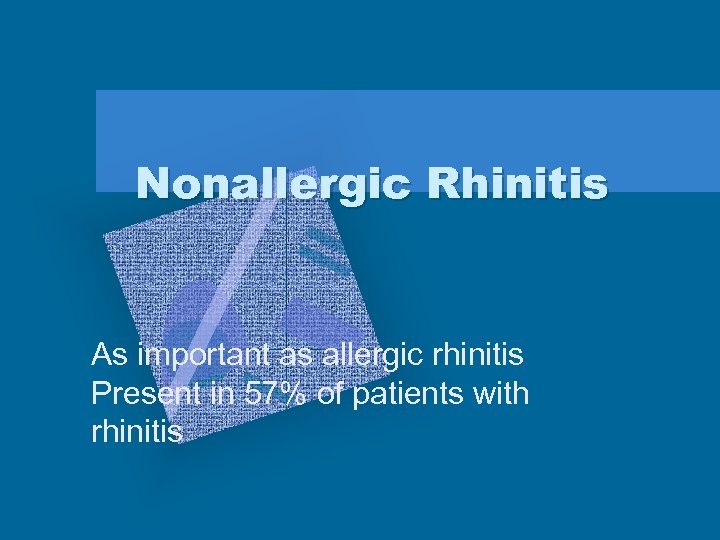 Nonallergic Rhinitis

As important as allergic rhinitis
Present in 57% of patients with rhinitis